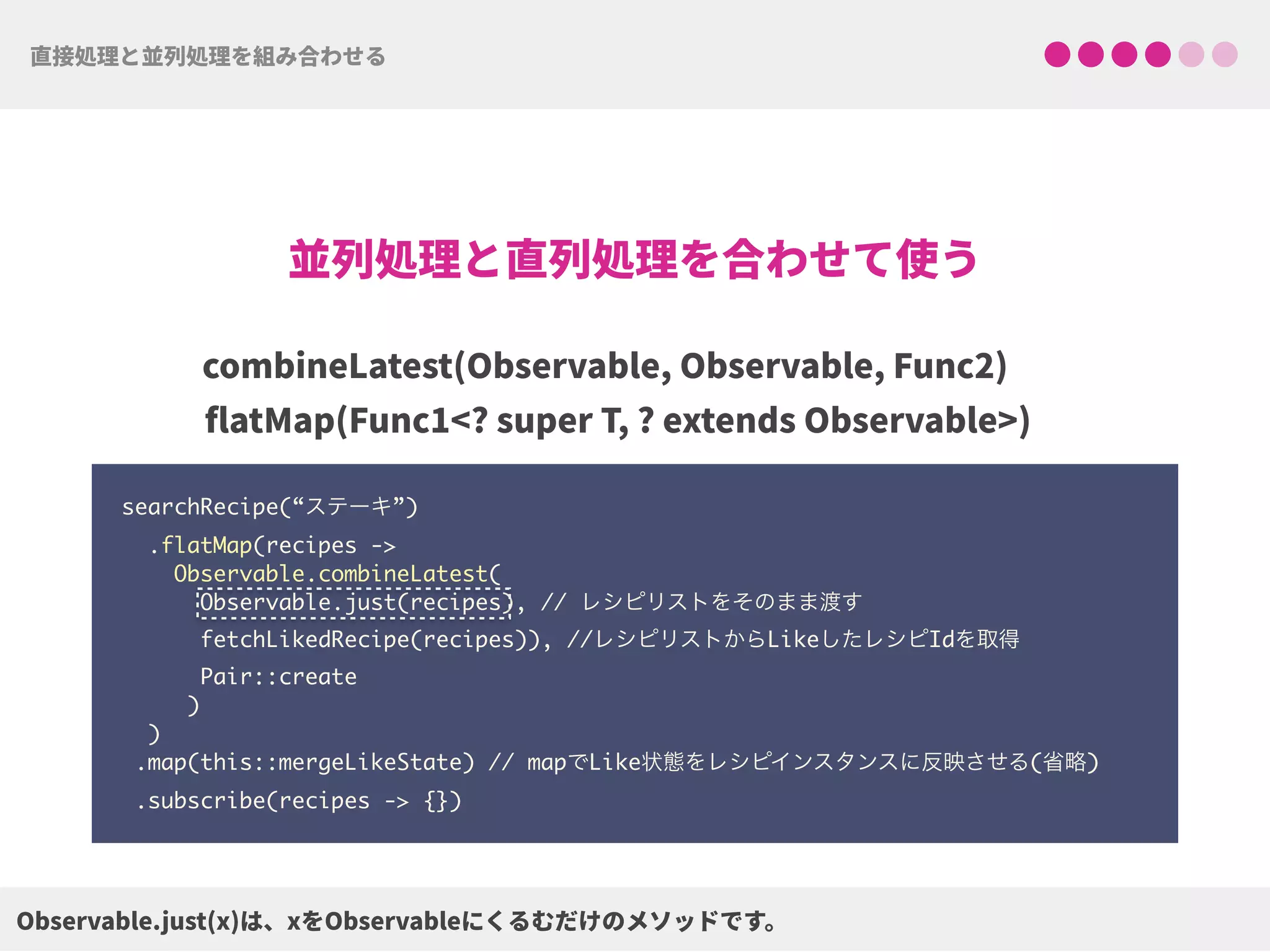 直接処理と並列処理を組み合わせる

並列処理と直列処理を合わせて使う

combineLatest(Observable, Observable, Func2)
flatMap(Func1<? super T, ? extends Observable>)

searchRecipe(“ステーキ”)
 .flatMap(recipes ->
  Observable.combineLatest(
   Observable.just(recipes), // レシピリストをそのまま渡す
   fetchLikedRecipe(recipes)), //レシピリストからLikeしたレシピIdを取得
   Pair::create
  )
 )
 .map(this::mergeLikeState) // mapでLike状態をレシピインスタンスに反映させる(省略)
 .subscribe(recipes -> {})

Observable.just(x)は、xをObservableにくるむだけのメソッドです。